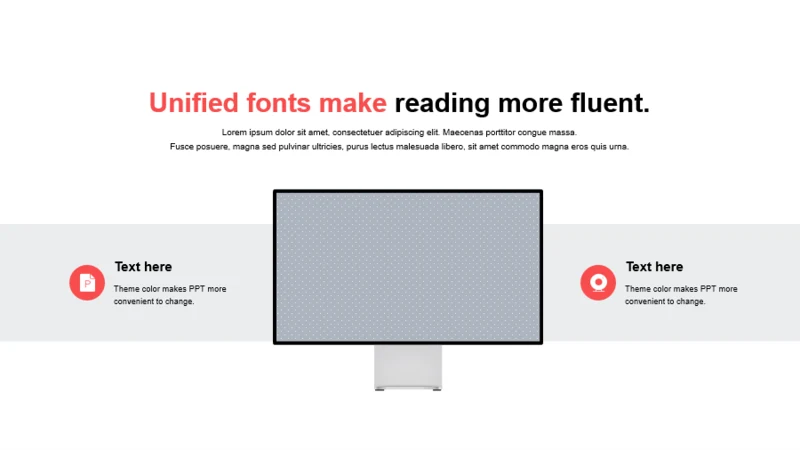 Unified fonts make reading more fluent.

Lorem ipsum dolor sit amet, consectetuer adipiscing elit. Maecenas porttitor congue massa. Fusce posuere, magna sed pulvinar ultricies, purus lectus malesuada libero, sit amet commodo magna eros quis urna.

Text here

Theme color makes PPT more convenient to change.

Text here

Theme color makes PPT more convenient to change.